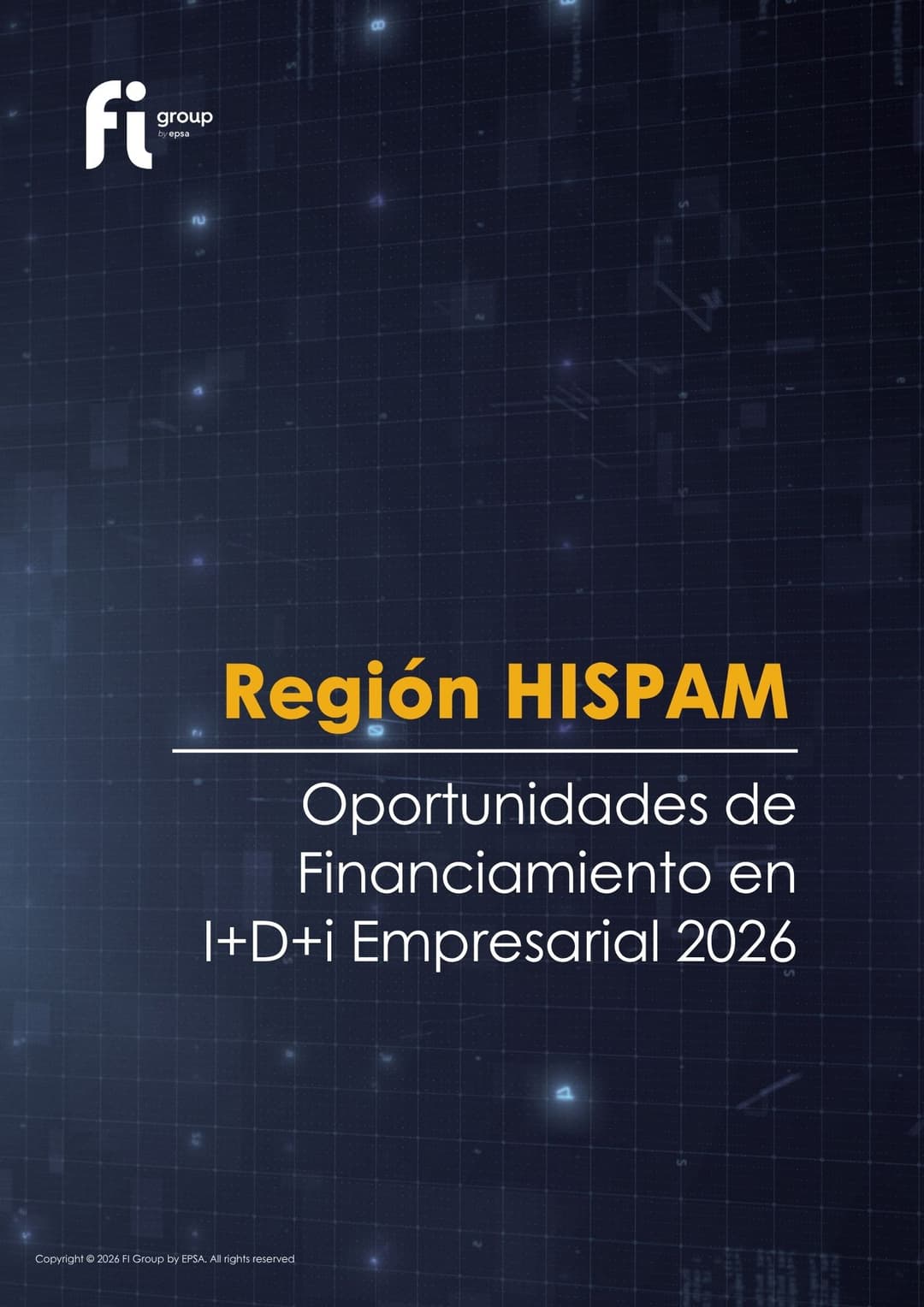 fi group by epsa

Región HISPAM

Oportunidades de Financiamiento en I+D+i Empresarial 2026

Copyright © 2026 FI Group by EPSA. All rights reserved